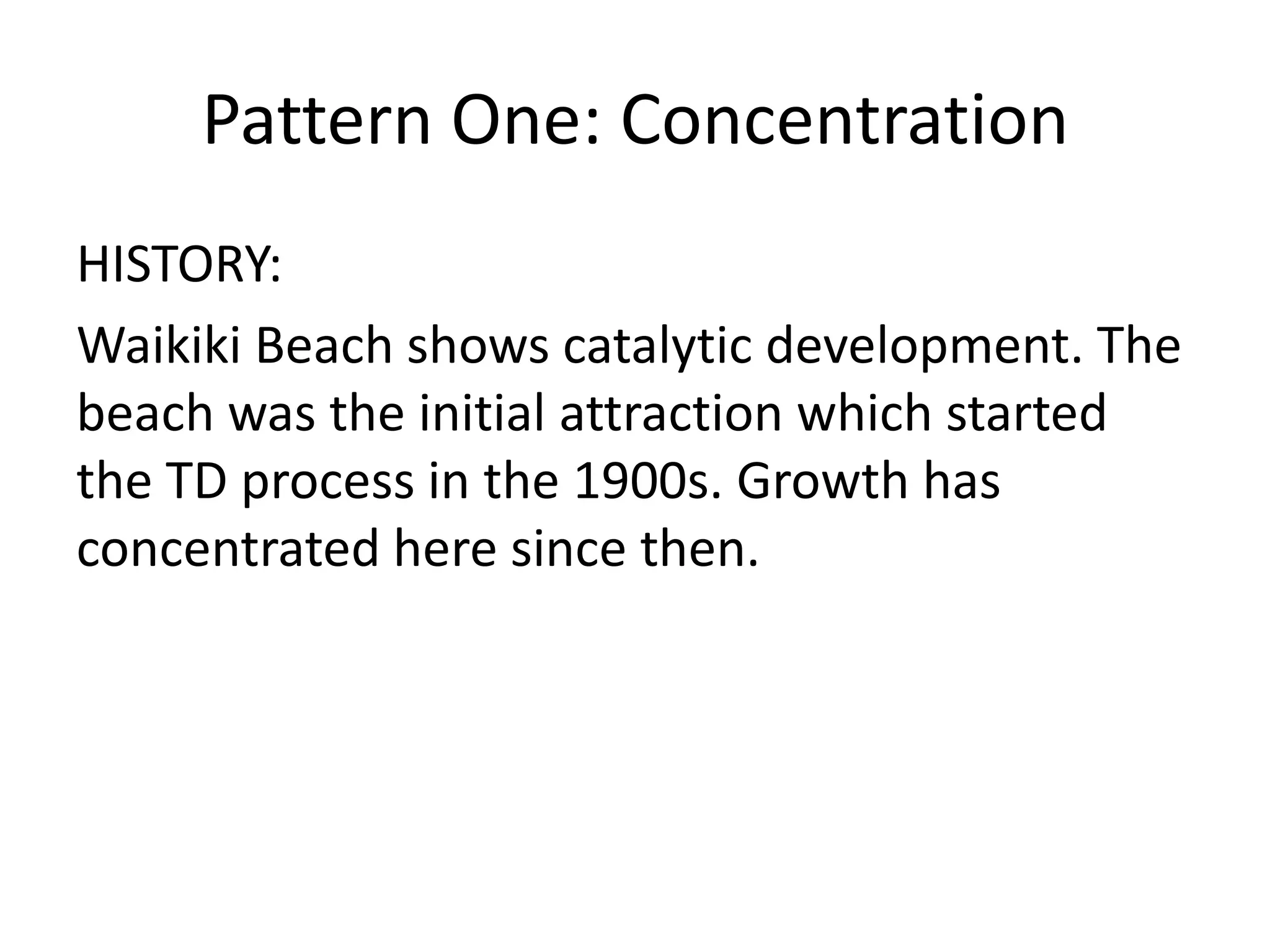 Pattern One: Concentration

HISTORY:

Waikiki Beach shows catalytic development. The beach was the initial attraction which started the TD process in the 1900s. Growth has concentrated here since then.